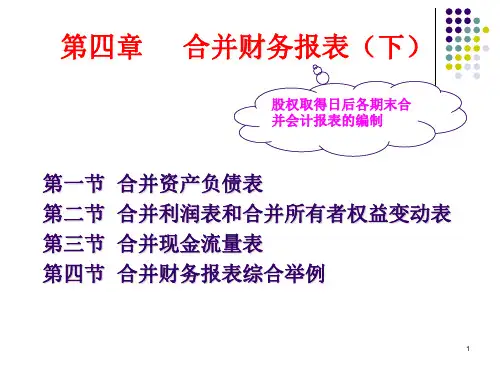 第四章　合并财务报表（下）

股权取得日后各期末合并会计报表的编制

第一节　合并资产负债表
第二节　合并利润表和合并所有者权益变动表
第三节　合并现金流量表
第四节　合并财务报表综合举例

1